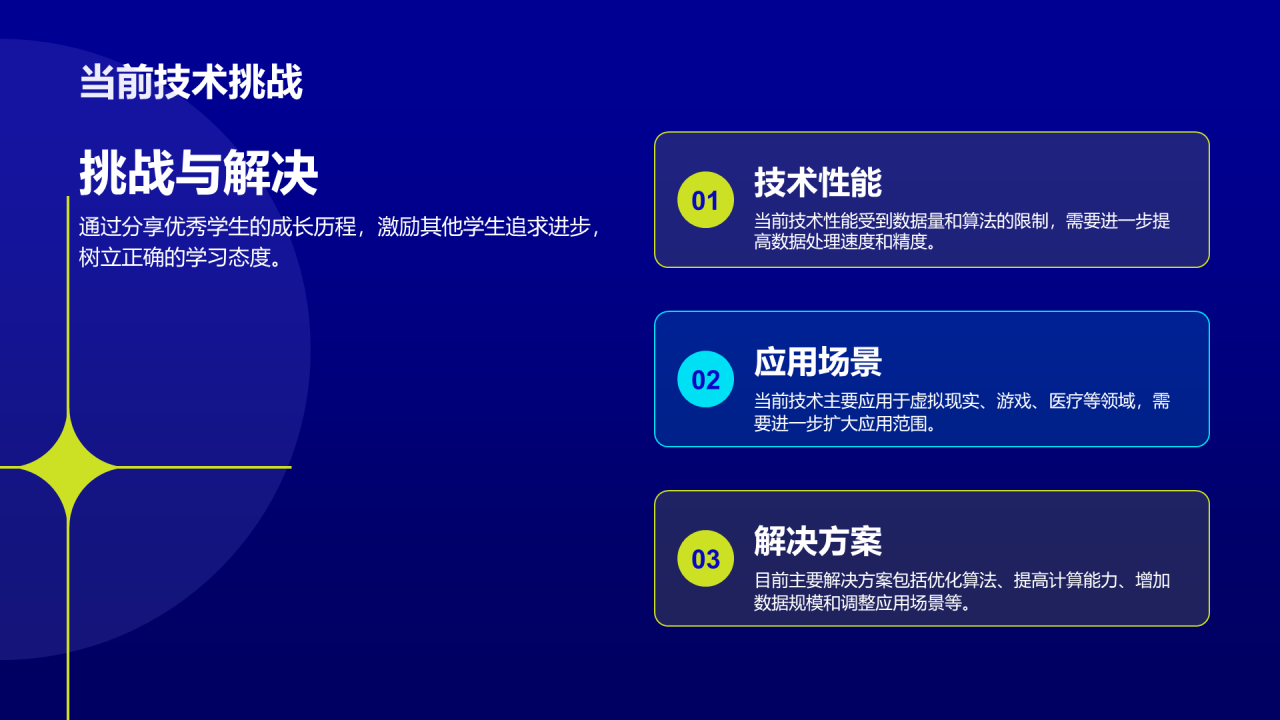 当前技术挑战

挑战与解决

通过分享优秀学生的成长历程，激励其他学生追求进步，树立正确的学习态度。

01

技术性能

当前技术性能受到数据量和算法的限制，需要进一步提高数据处理速度和精度。

02

应用场景

当前技术主要应用于虚拟现实、游戏、医疗等领域，需要进一步扩大应用范围。

03

解决方案

目前主要解决方案包括优化算法、提高计算能力、增加数据规模和调整应用场景等。